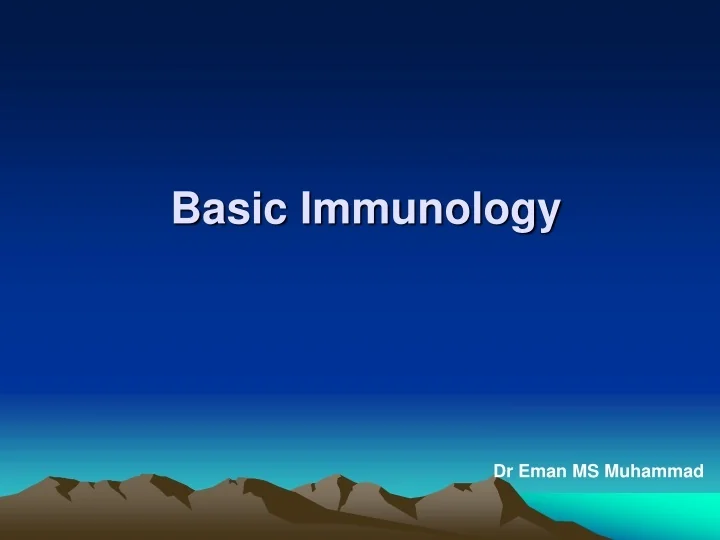 Basic Immunology

Dr Eman MS Muhammad